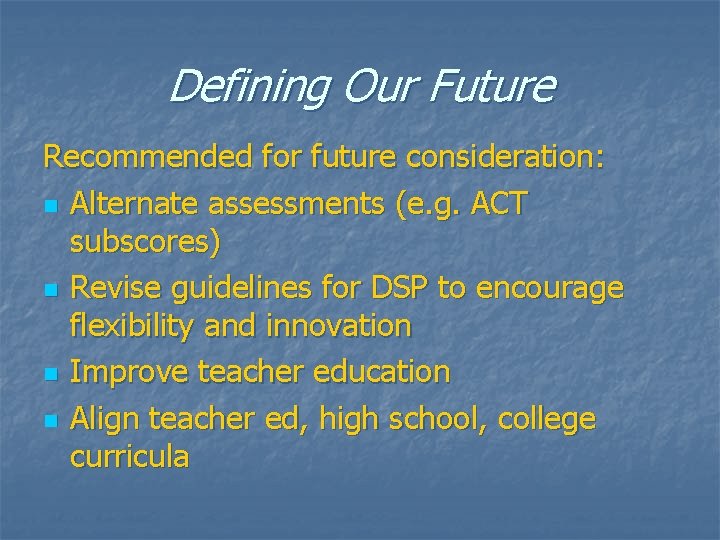 Defining Our Future

Recommended for future consideration:

- Alternate assessments (e.g. ACT subscores)
- Revise guidelines for DSP to encourage flexibility and innovation
- Improve teacher education
- Align teacher ed, high school, college curricula